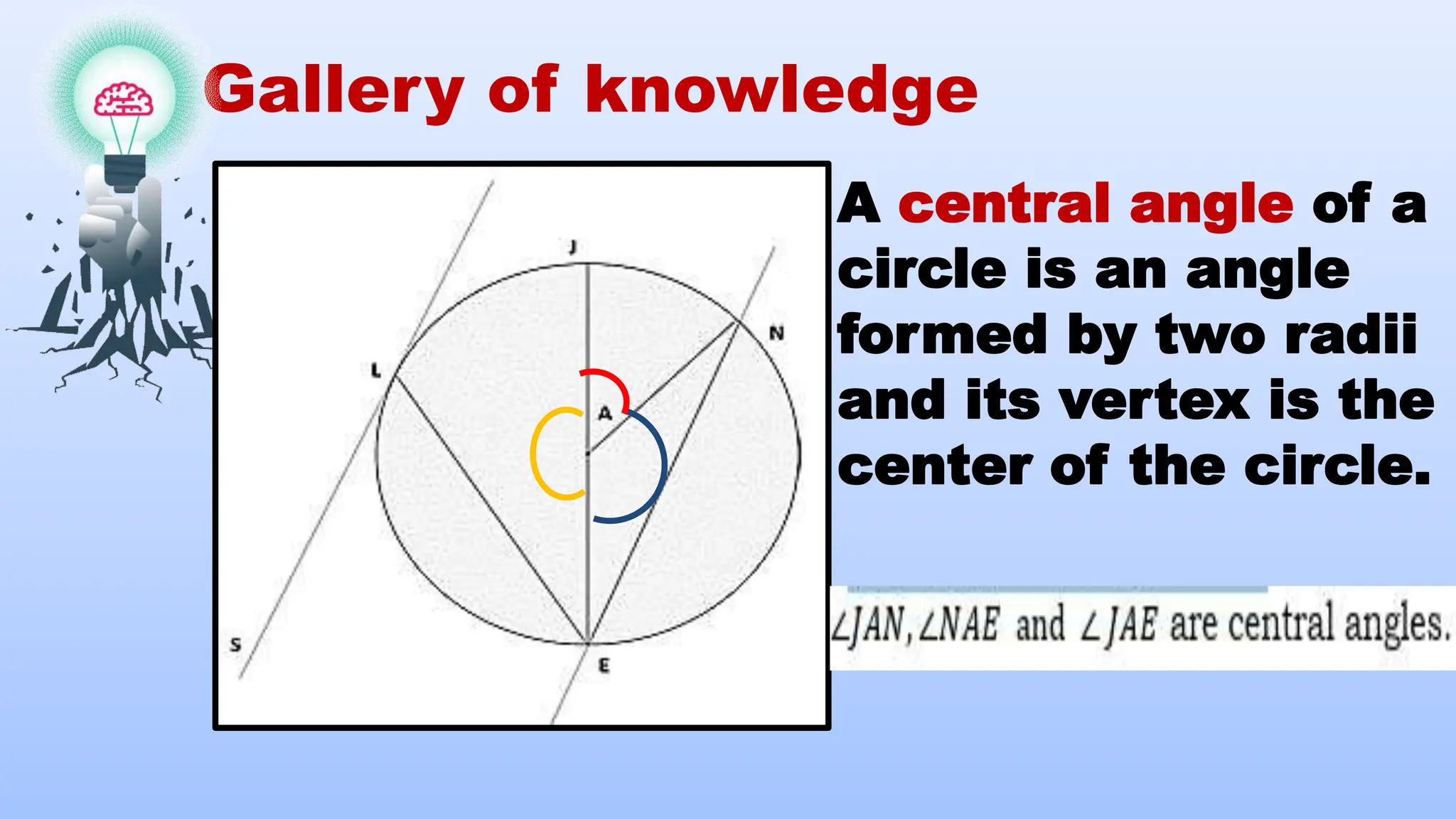 Gallery of knowledge

J

N

L

A

S

E

A central angle of a circle is an angle formed by two radii and its vertex is the center of the circle.

$\angle JAN, \angle NAE$ and $\angle JAE$ are central angles.